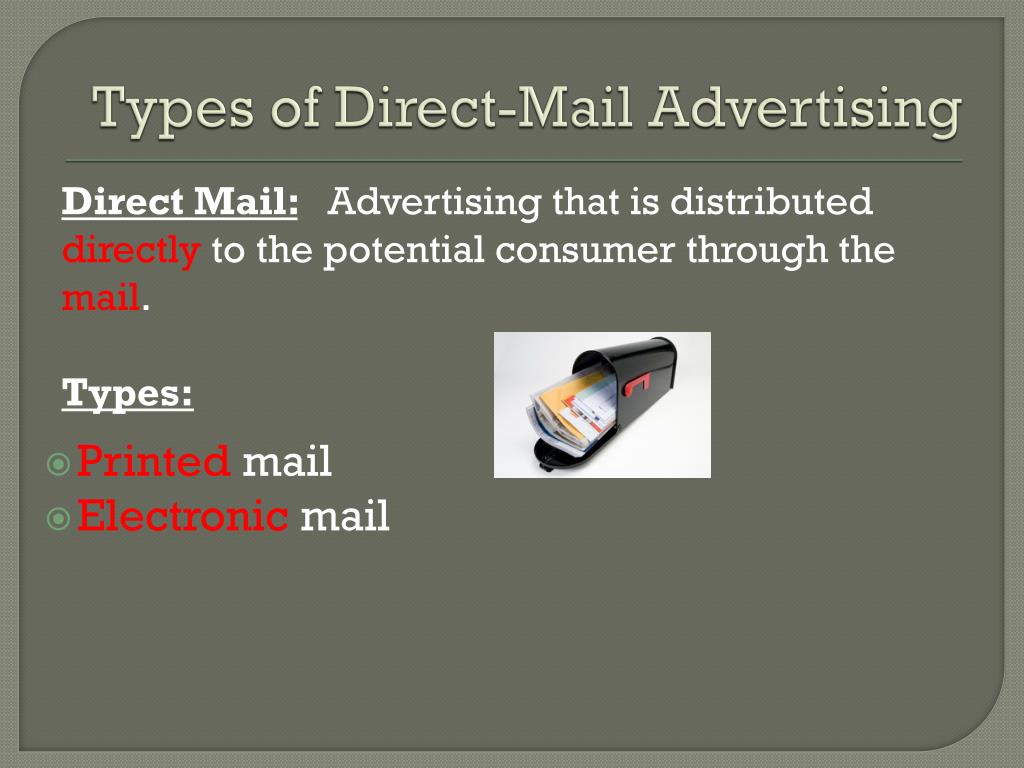 Types of Direct-Mail Advertising

Direct Mail: Advertising that is distributed directly to the potential consumer through the mail.

Types:

Printed mail
Electronic mail